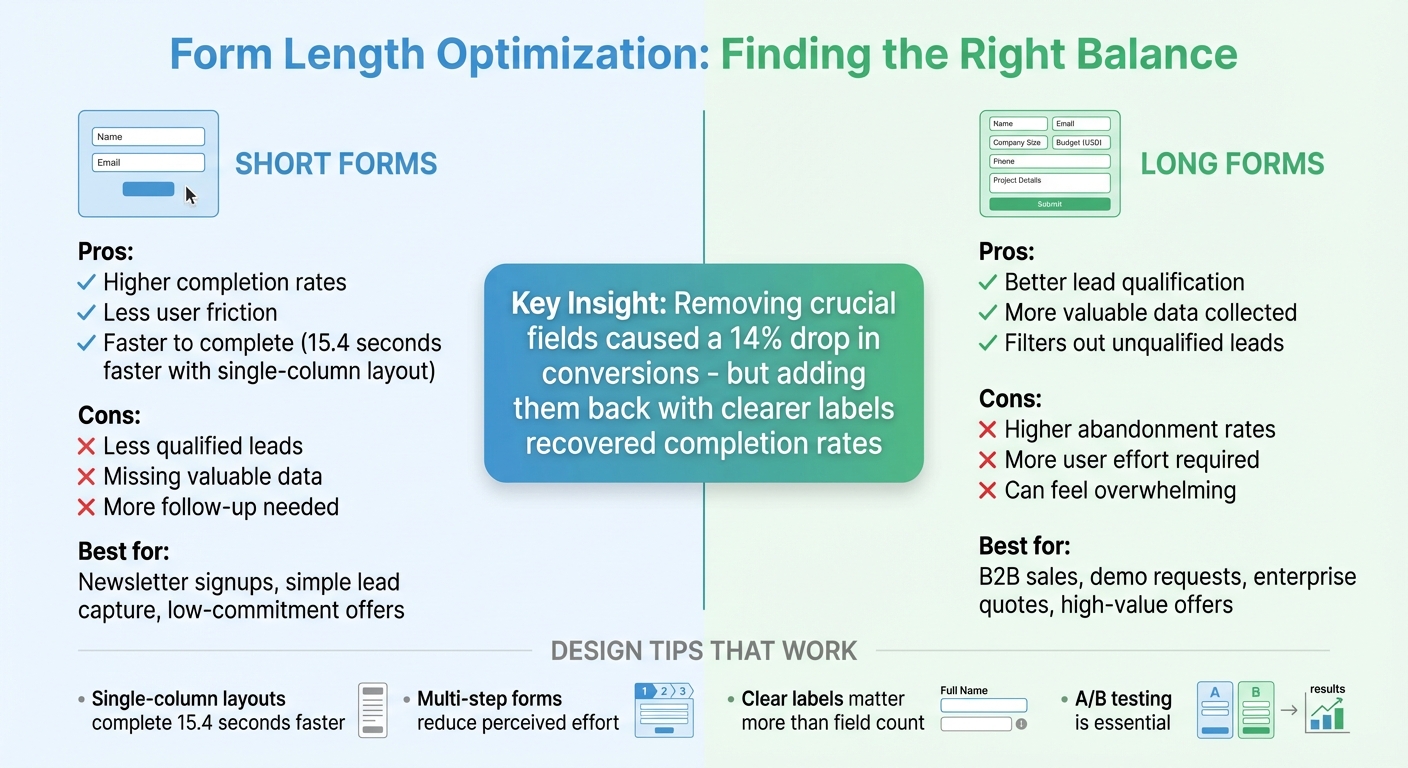 Form Length Optimization: Finding the Right Balance

Name
Email

SHORT FORMS

Pros:
✓ Higher completion rates
✓ Less user friction
✓ Faster to complete (15.4 seconds faster with single-column layout)

Cons:
✗ Less qualified leads
✗ Missing valuable data
✗ More follow-up needed

Best for:
Newsletter signups, simple lead capture, low-commitment offers

Key Insight: Removing crucial fields caused a 14% drop in conversions - but adding them back with clearer labels recovered completion rates

Name
Email
Company Size
Budget (USD)
Phone
Project Details
Submit

LONG FORMS

Pros:
✓ Better lead qualification
✓ More valuable data collected
✓ Filters out unqualified leads

Cons:
✗ Higher abandonment rates
✗ More user effort required
✗ Can feel overwhelming

Best for:
B2B sales, demo requests, enterprise quotes, high-value offers

DESIGN TIPS THAT WORK

• Single-column layouts complete 15.4 seconds faster

• Multi-step forms reduce perceived effort
1 2 3

• Clear labels matter more than field count
Full Name

• A/B testing is essential
A B
results